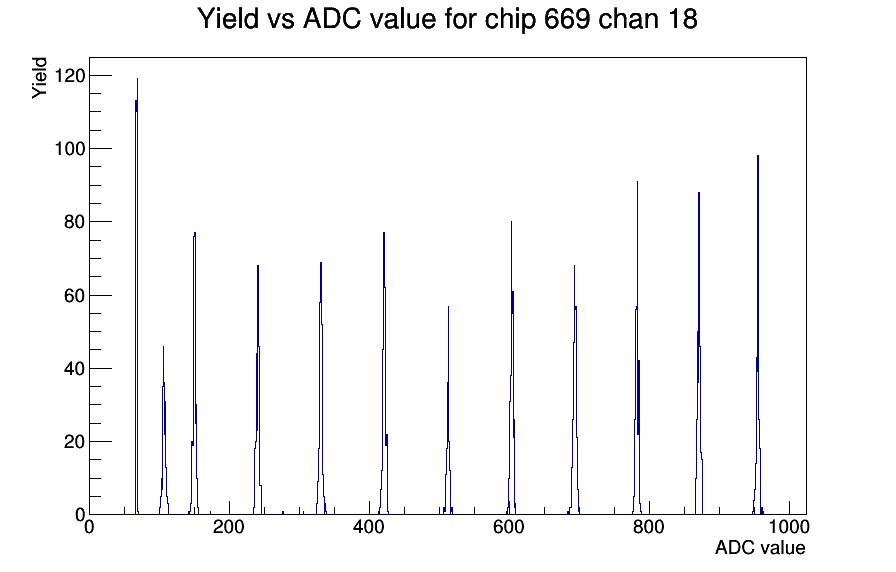 Yield vs ADC value for chip 669 chan 18

Yield

120
100
80
60
40
20
0

0
200
400
600
800
1000

ADC value